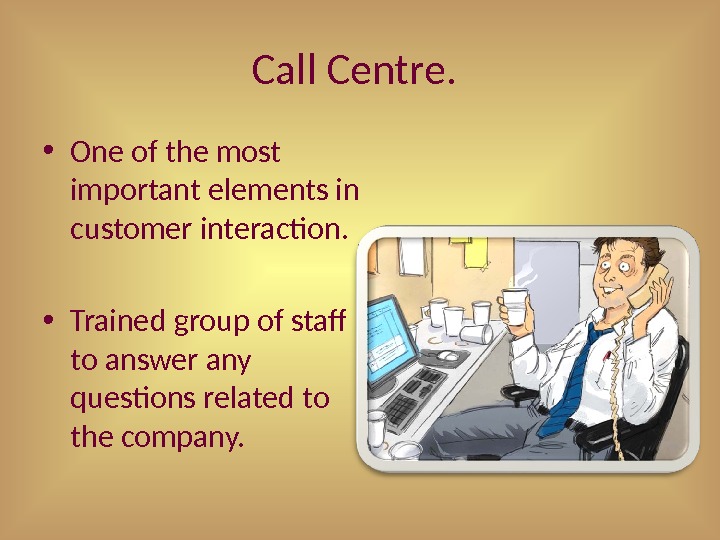 Call Centre.

• One of the most important elements in customer interaction.

• Trained group of staff to answer any questions related to the company.